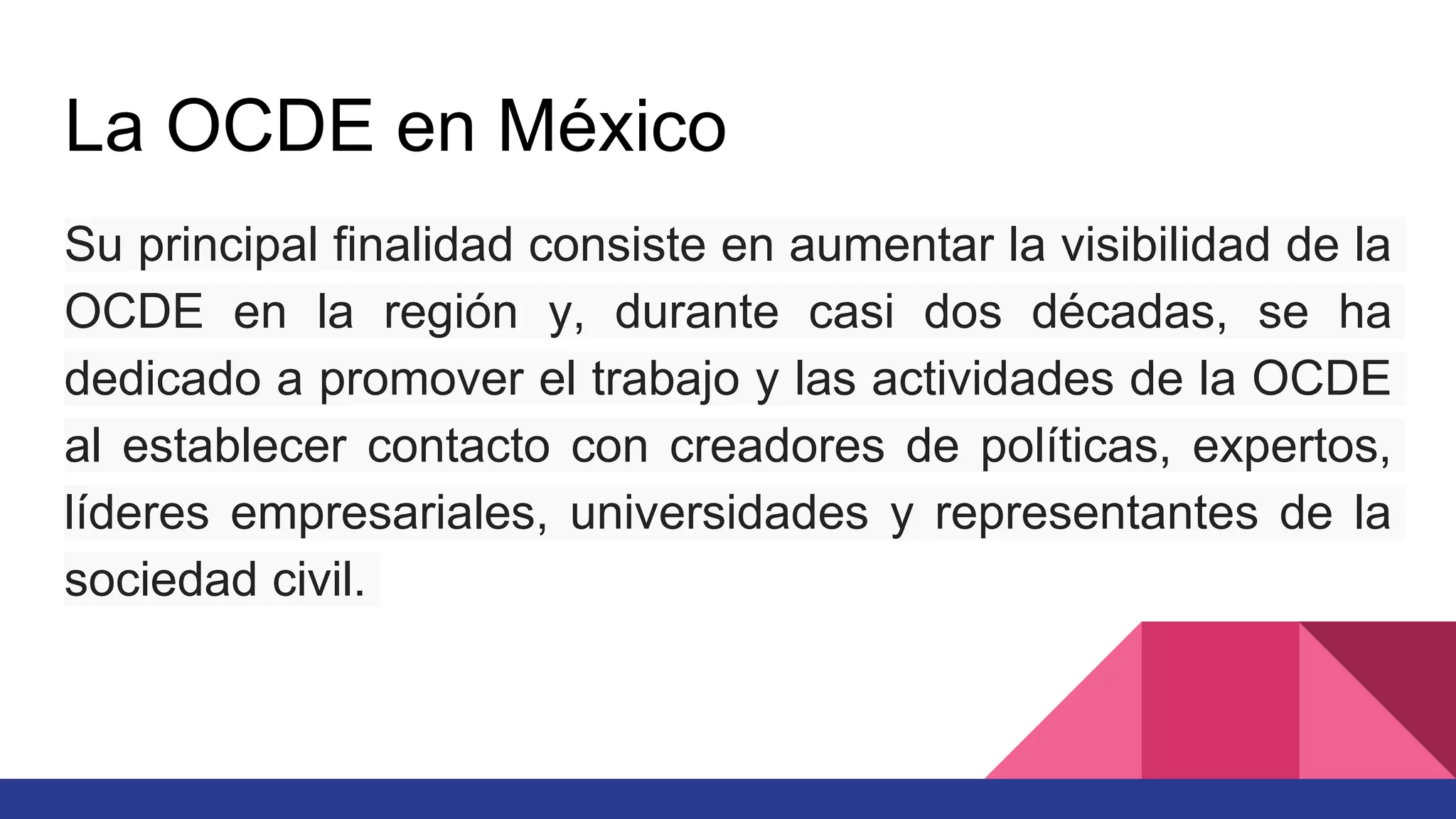 La OCDE en México

Su principal finalidad consiste en aumentar la visibilidad de la OCDE en la región y, durante casi dos décadas, se ha dedicado a promover el trabajo y las actividades de la OCDE al establecer contacto con creadores de políticas, expertos, líderes empresariales, universidades y representantes de la sociedad civil.